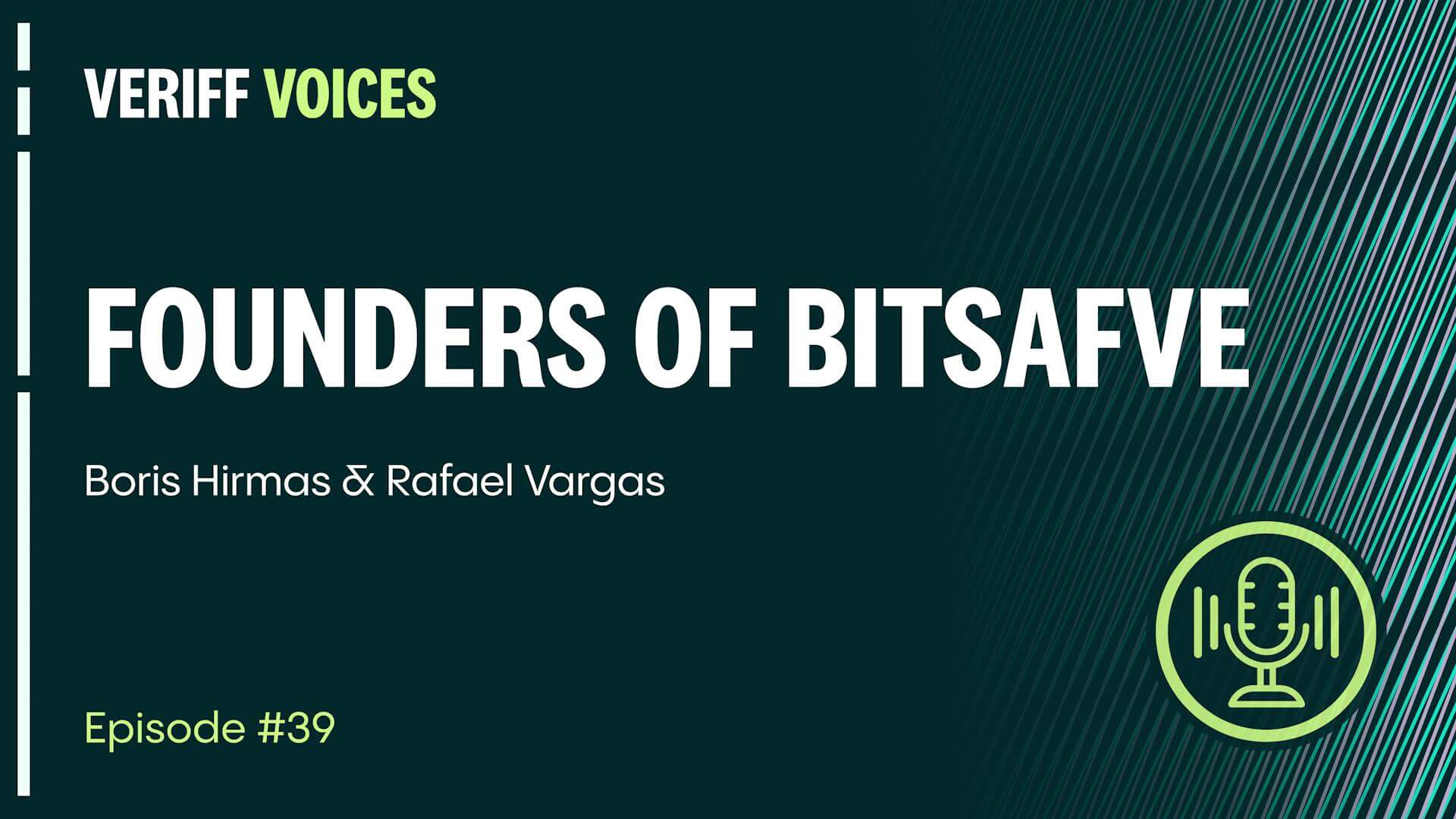 VERIFF VOICES

FOUNDERS OF BITSAFVE

Boris Hirmas & Rafael Vargas

Episode #39